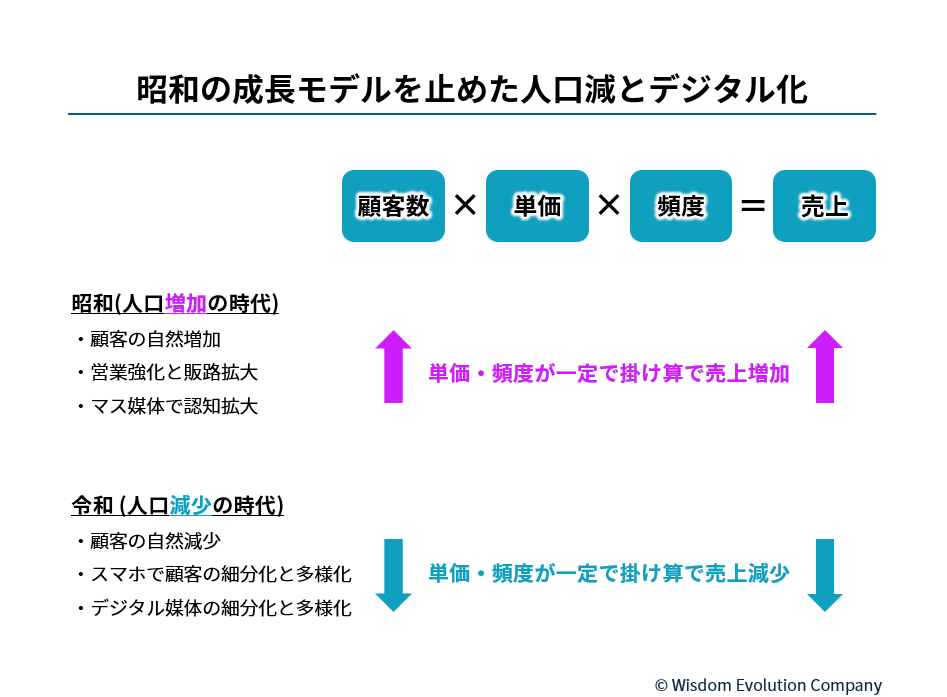 昭和の成長モデルを止めた人口減とデジタル化

顧客数 × 単価 × 頻度 ＝ 売上

昭和(人口増加の時代)
・顧客の自然増加
・営業強化と販路拡大
・マス媒体で認知拡大

単価・頻度が一定で掛け算で売上増加

令和 (人口減少の時代)
・顧客の自然減少
・スマホで顧客の細分化と多様化
・デジタル媒体の細分化と多様化

単価・頻度が一定で掛け算で売上減少

© Wisdom Evolution Company